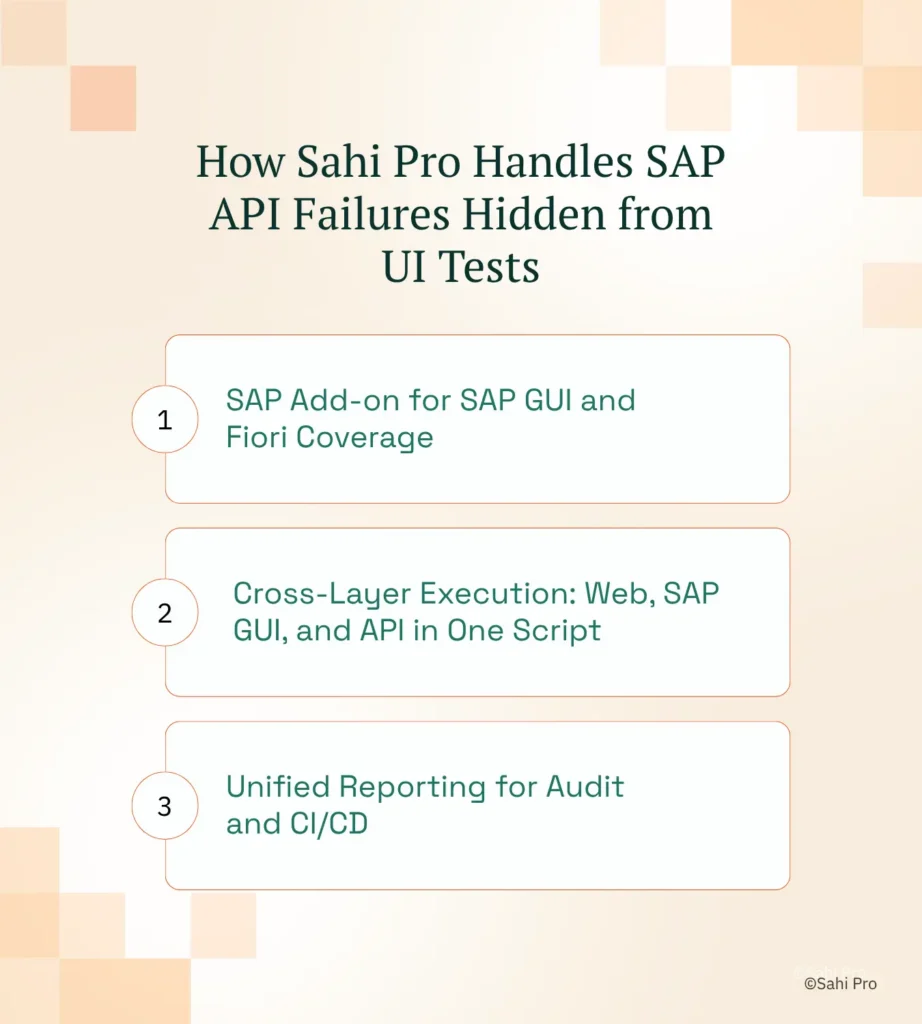 How Sahi Pro Handles SAP API Failures Hidden from UI Tests

1

SAP Add-on for SAP GUI and Fiori Coverage

2

Cross-Layer Execution: Web, SAP GUI, and API in One Script

3

Unified Reporting for Audit and CI/CD

©Sahi Pro